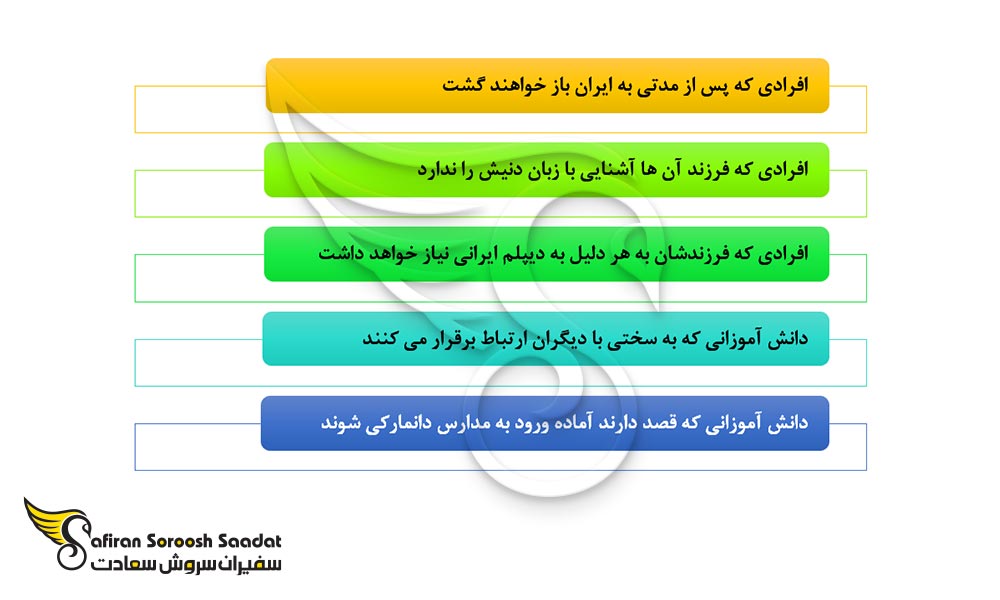 افرادی که پس از مدتی به ایران باز خواهند گشت

افرادی که فرزند آن ها آشنایی با زبان دنیش را ندارد

افرادی که فرزندشان به هر دلیل به دیپلم ایرانی نیاز خواهد داشت

دانش آموزانی که به سختی با دیگران ارتباط برقرار می کنند

دانش آموزانی که قصد دارند آماده ورود به مدارس دانمارکی شوند

Safiran Soroosh Saadat
سفیران سروش سعادت